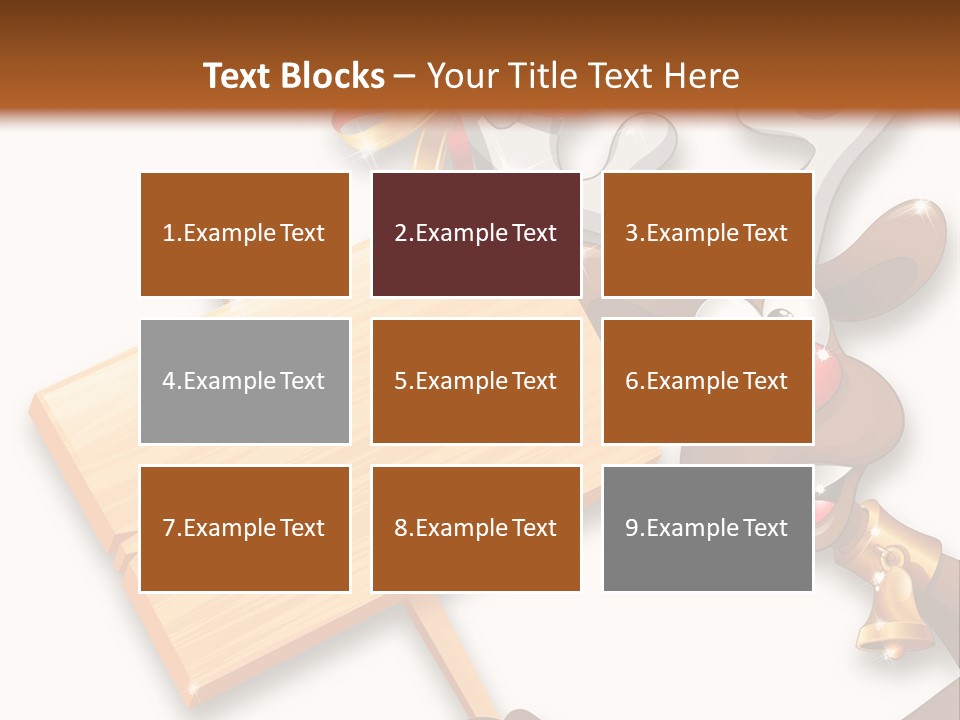 Text Blocks – Your Title Text Here

1.Example Text

2.Example Text

3.Example Text

4.Example Text

5.Example Text

6.Example Text

7.Example Text

8.Example Text

9.Example Text